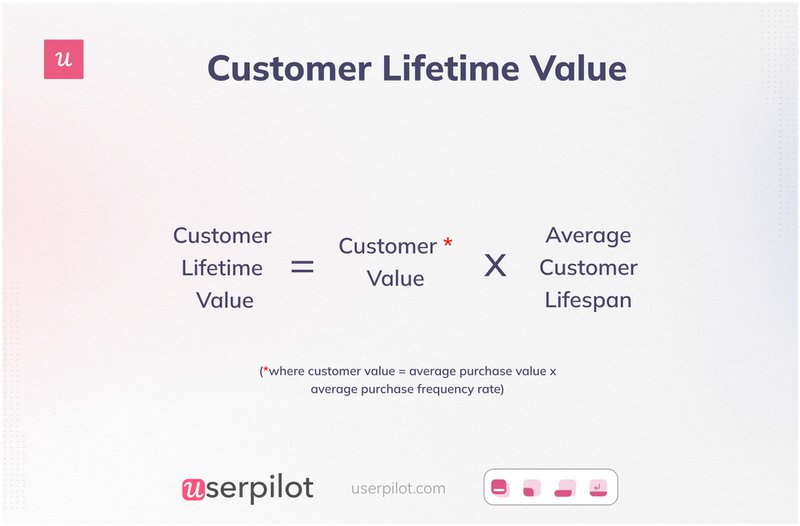 u

Customer Lifetime Value

Customer Lifetime Value = Customer * Value X Average Customer Lifespan

(*where customer value = average purchase value x average purchase frequency rate)

userpilot userpilot.com